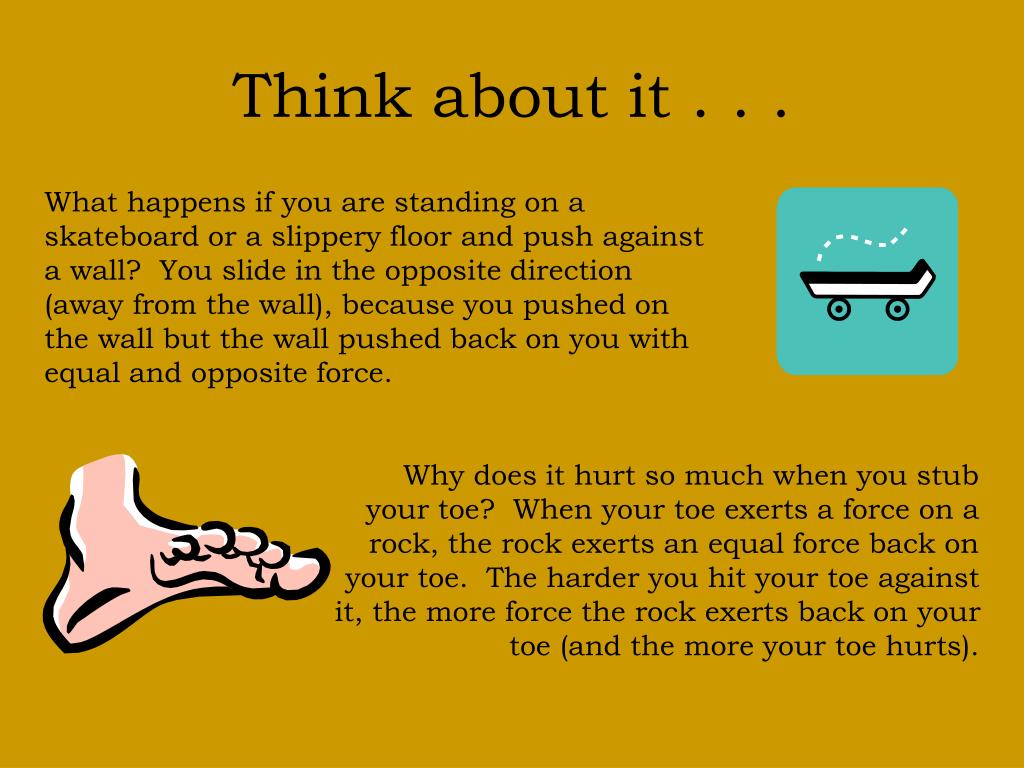 Think about it . . .

What happens if you are standing on a skateboard or a slippery floor and push against a wall?  You slide in the opposite direction (away from the wall), because you pushed on the wall but the wall pushed back on you with equal and opposite force.

Why does it hurt so much when you stub your toe?  When your toe exerts a force on a rock, the rock exerts an equal force back on your toe.  The harder you hit your toe against it, the more force the rock exerts back on your toe (and the more your toe hurts).